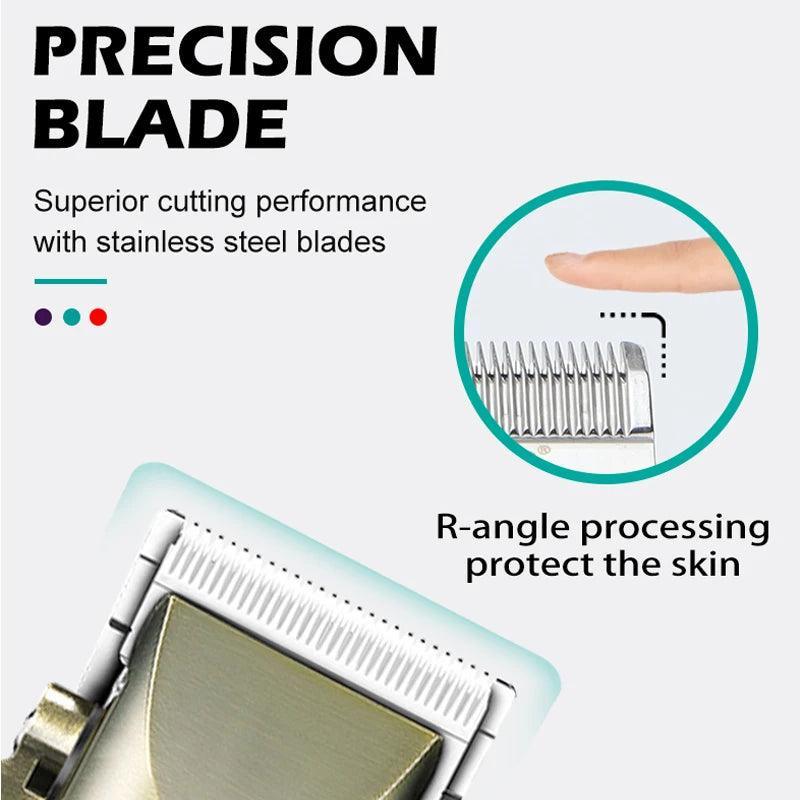 PRECISION BLADE

Superior cutting performance with stainless steel blades

R-angle processing protect the skin